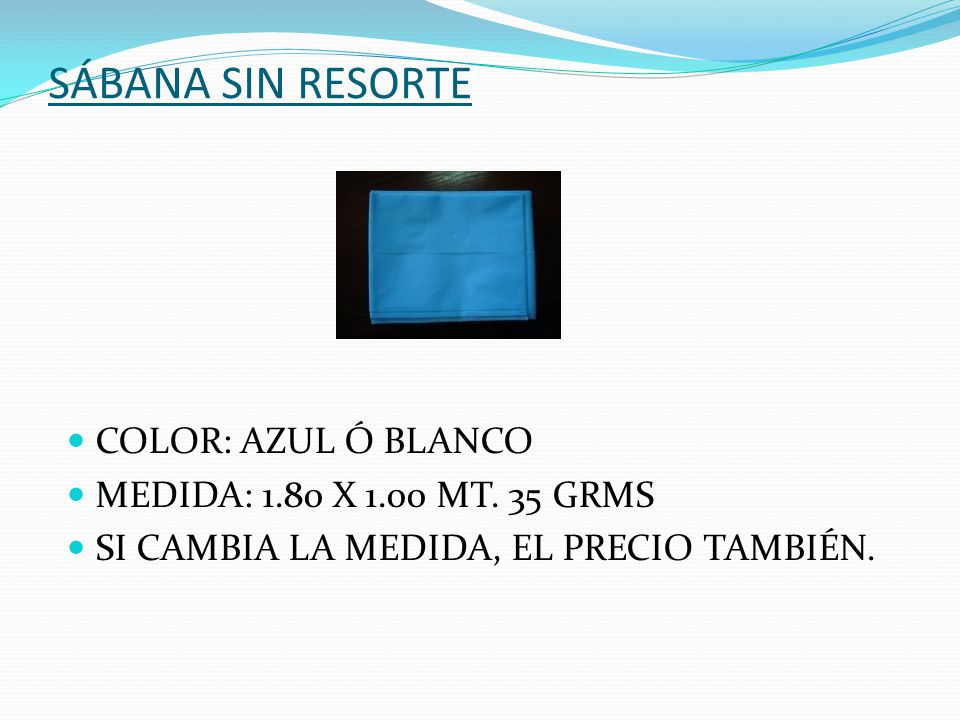 SÁBANA SIN RESORTE

- COLOR: AZUL Ó BLANCO
- MEDIDA: 1.80 X 1.00 MT. 35 GRMS
- SI CAMBIA LA MEDIDA, EL PRECIO TAMBIÉN.